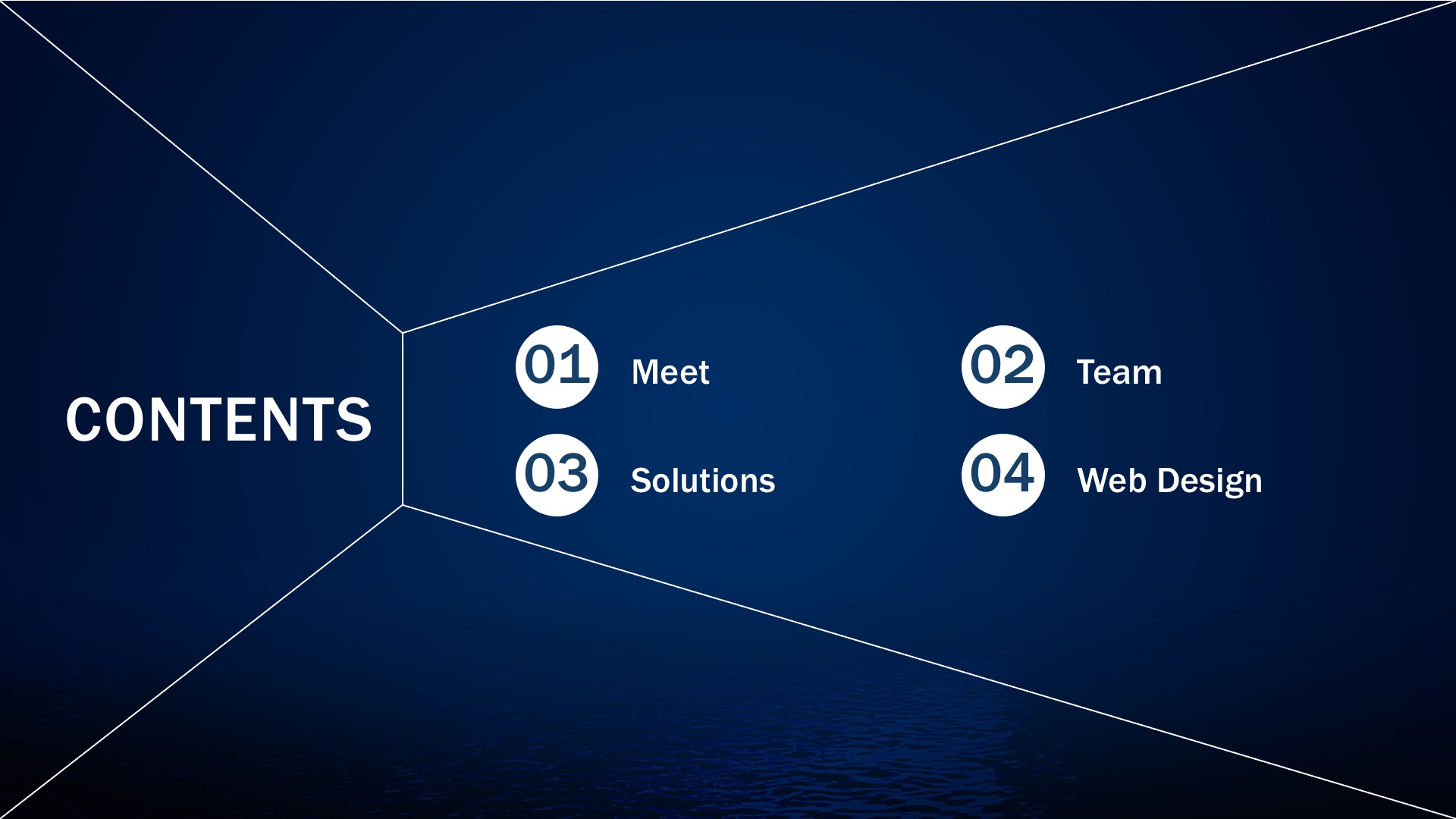 CONTENTS

01 Meet

02 Team

03 Solutions

04 Web Design